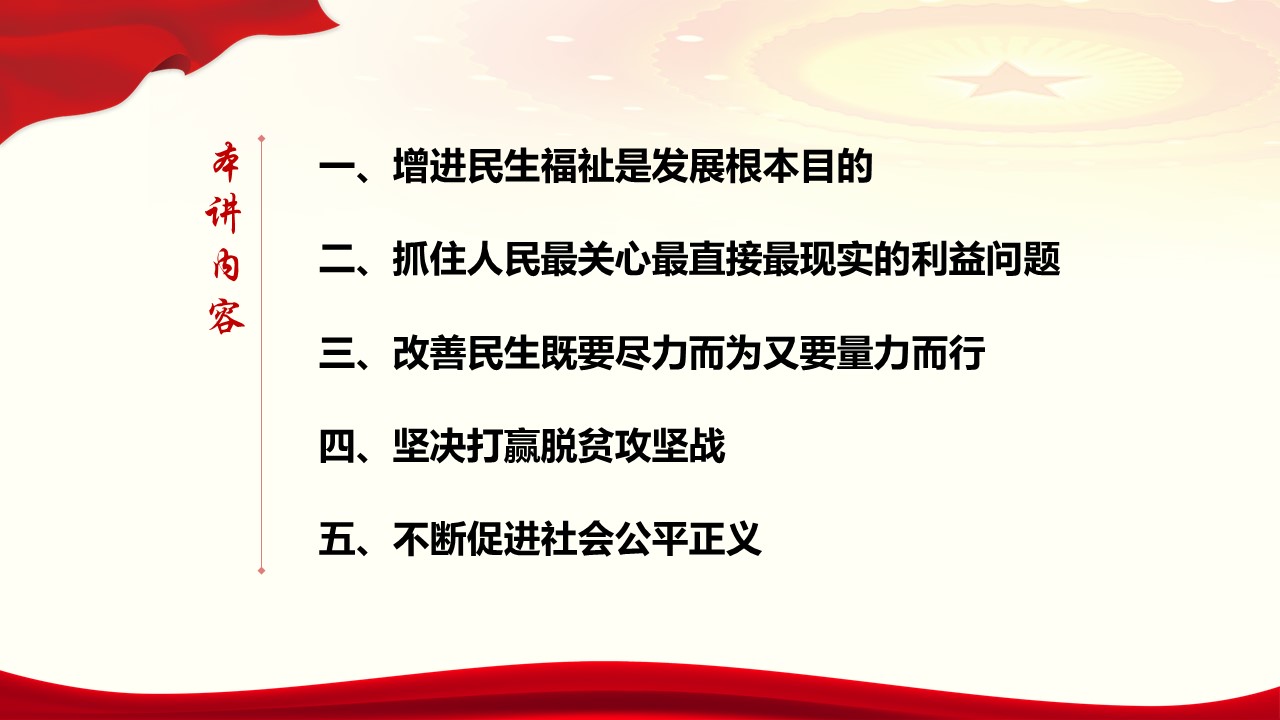 本讲内容

一、增进民生福祉是发展根本目的

二、抓住人民最关心最直接最现实的利益问题

三、改善民生既要尽力而为又要量力而行

四、坚决打赢脱贫攻坚战

五、不断促进社会公平正义